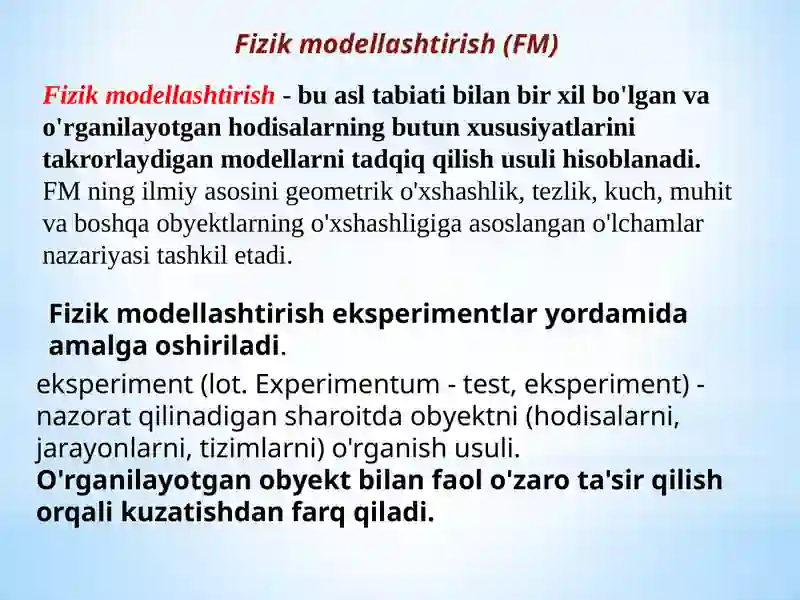 Fizik modellashtirish (FM)

Fizik modellashtirish - bu asl tabiati bilan bir xil bo'lgan va o'rganilayotgan hodisalarning butun xususiyatlarini takrorlaydigan modellarni tadqiq qilish usuli hisoblanadi. FM ning ilmiy asosini geometrik o'xshashlik, tezlik, kuch, muhit va boshqa obyektlarning o'xshashligiga asoslangan o'lchamlar nazariyasi tashkil etadi.

Fizik modellashtirish eksperimentlar yordamida amalga oshiriladi.

eksperiment (lot. Experimentum - test, eksperiment) - nazorat qilinadigan sharoitda obyektni (hodisalarni, jarayonlarni, tizimlarni) o'rganish usuli.
O'rganilayotgan obyekt bilan faol o'zaro ta'sir qilish orqali kuzatishdan farq qiladi.